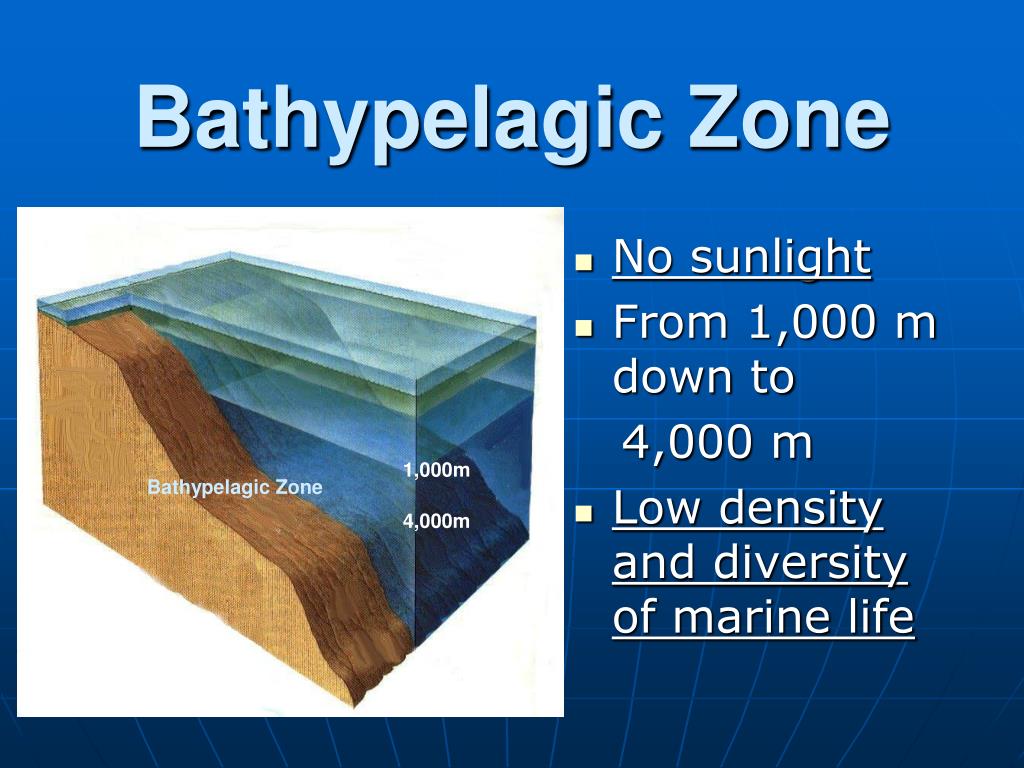 Bathypelagic Zone

Bathypelagic Zone
1,000m
4,000m

- No sunlight
- From 1,000 m down to
 4,000 m
- Low density and diversity of marine life